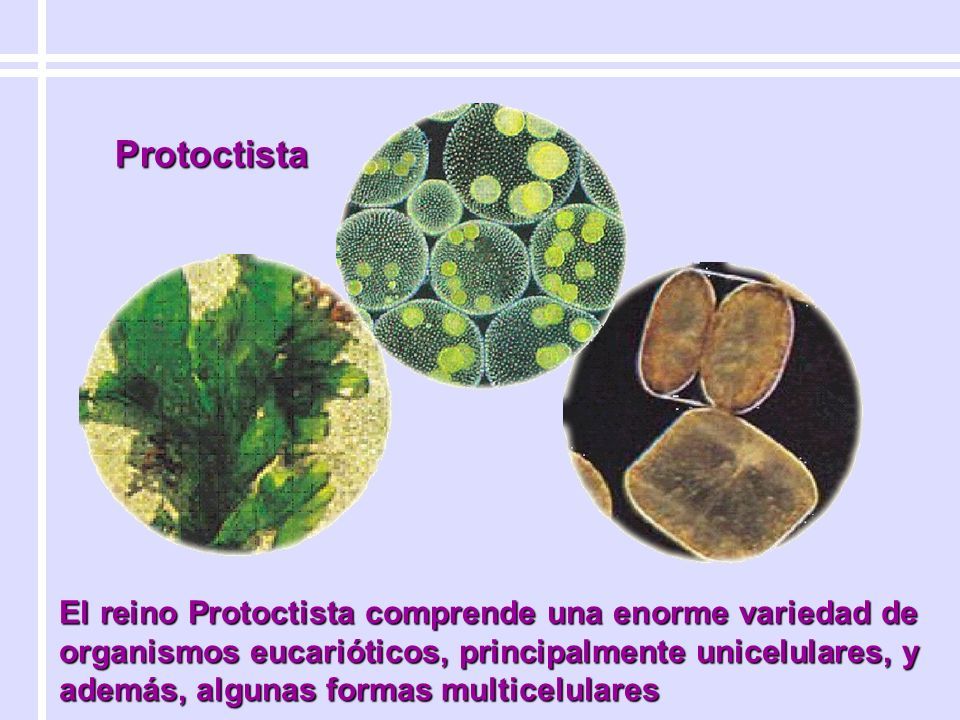 Protoctista

El reino Protoctista comprende una enorme variedad de organismos eucarióticos, principalmente unicelulares, y además, algunas formas multicelulares